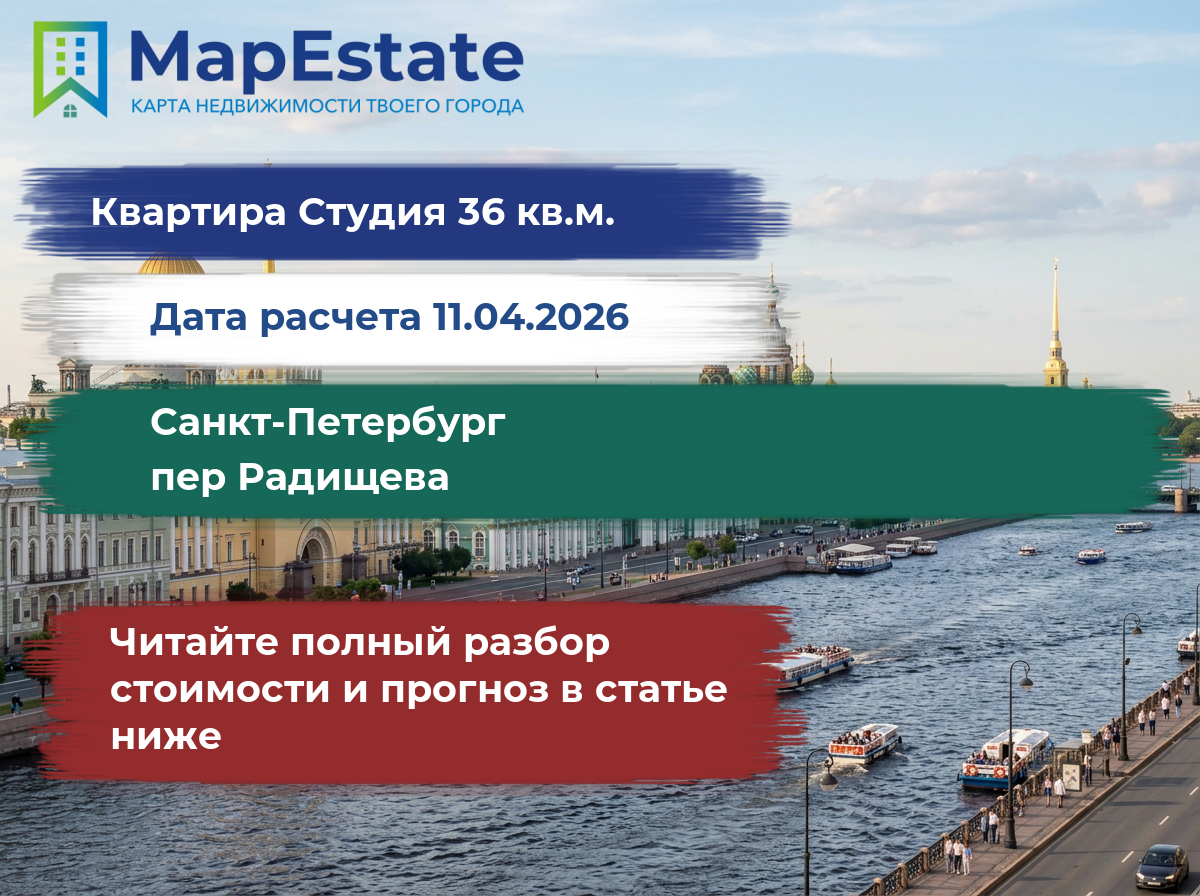 MapEstate
КАРТА НЕДВИЖИМОСТИ ТВОЕГО ГОРОДА

Квартира Студия 36 кв.м.

Дата расчета 11.04.2026

Санкт-Петербург
пер Радищева

Читайте полный разбор стоимости и прогноз в статье ниже